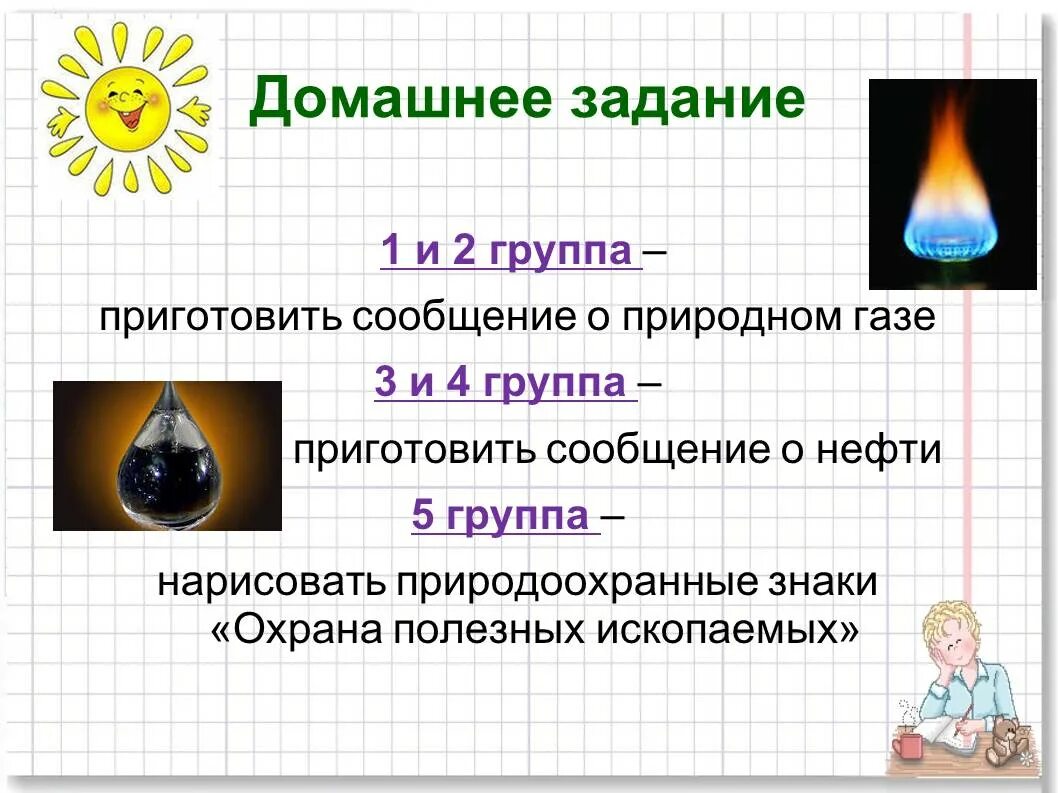 Домашнее задание

1 и 2 группа –

приготовить сообщение о природном газе

3 и 4 группа –

приготовить сообщение о нефти

5 группа –

нарисовать природоохранные знаки «Охрана полезных ископаемых»